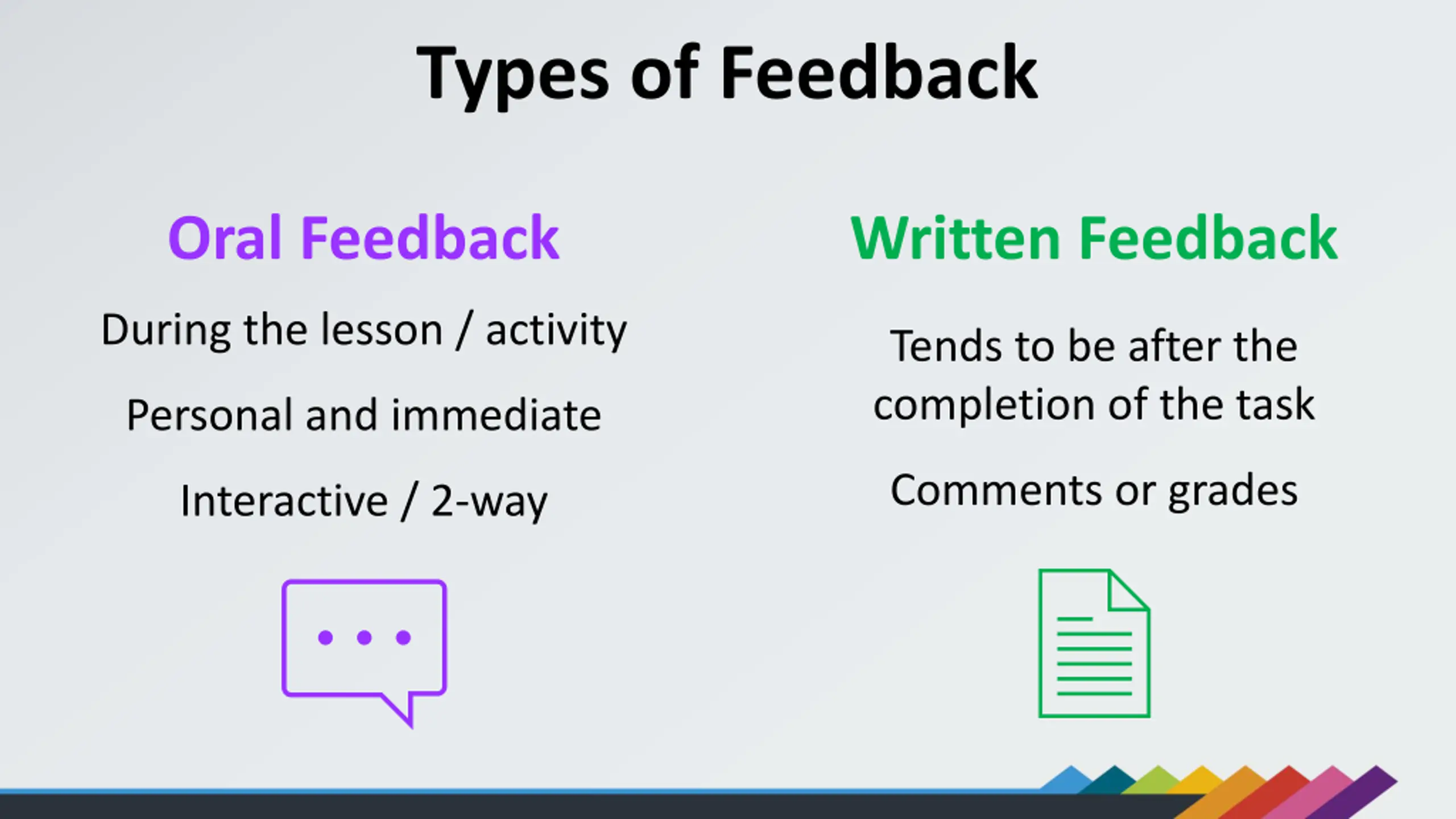 Types of Feedback

Oral Feedback

During the lesson / activity

Personal and immediate

Interactive / 2-way

Written Feedback

Tends to be after the completion of the task

Comments or grades